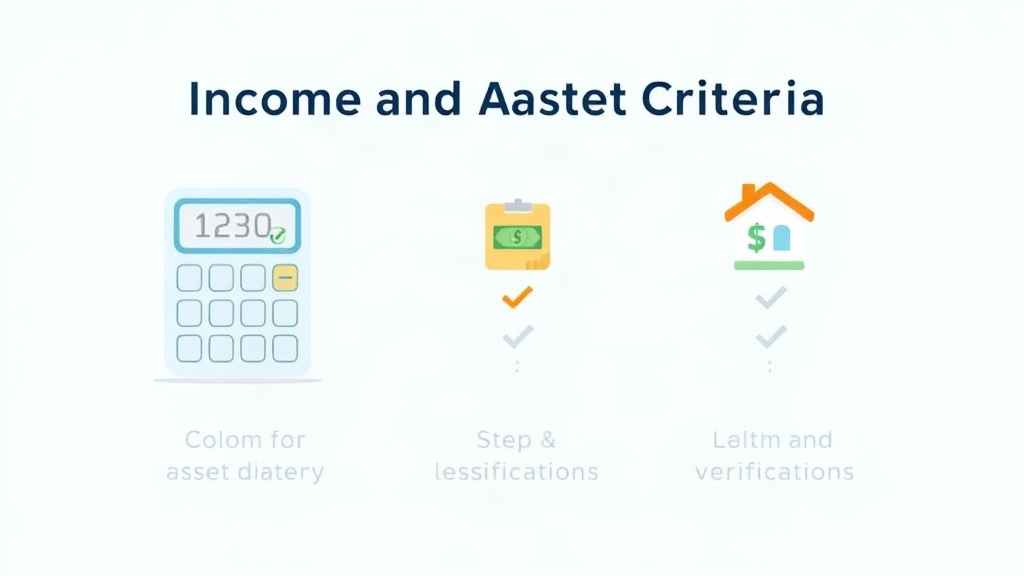 Income and Aastet Criteria

1230

$

$

Colom for asset diatery

Step & lessifications

Laltm and verifications